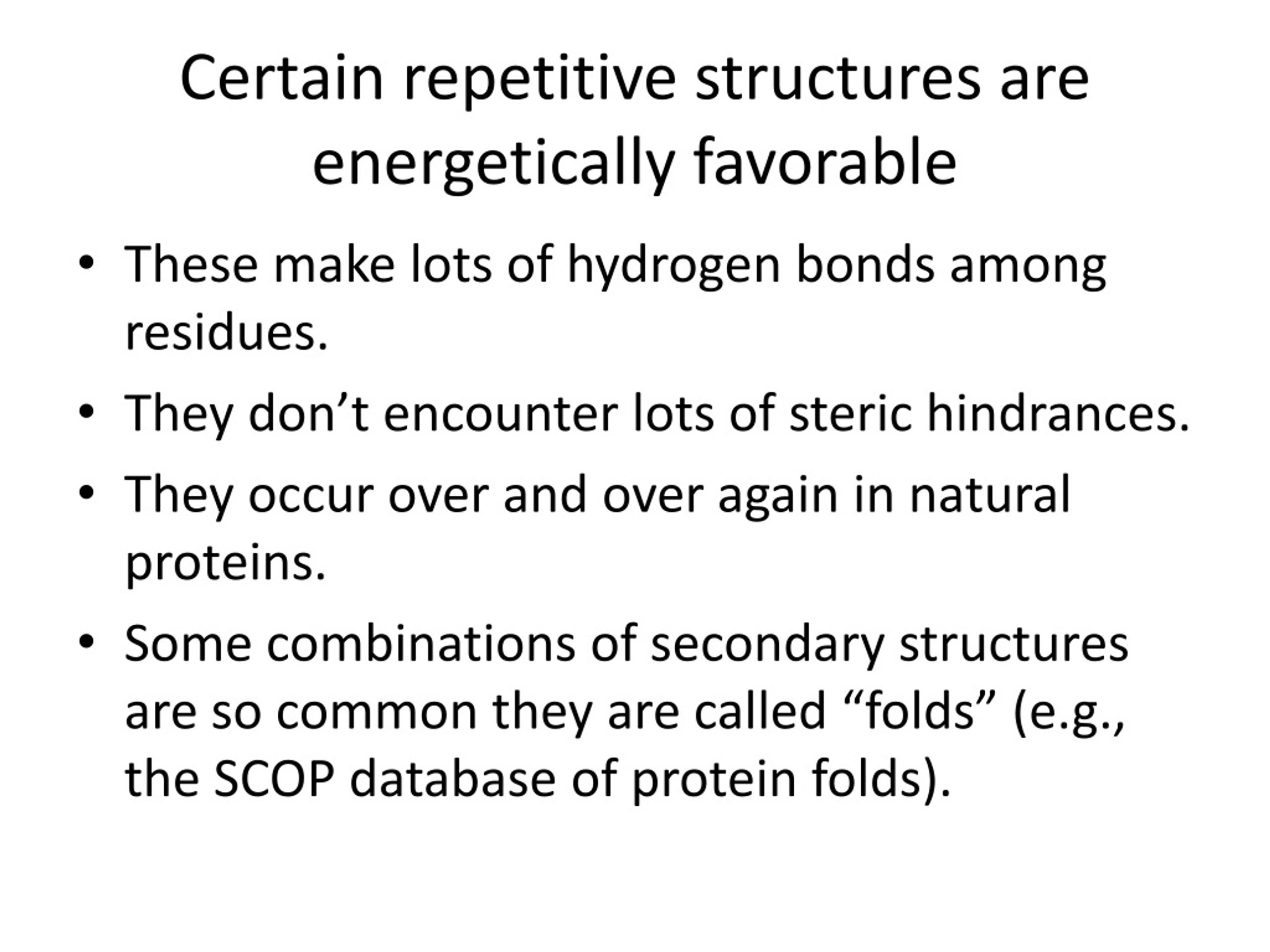 Certain repetitive structures are energetically favorable

• These make lots of hydrogen bonds among residues.
• They don’t encounter lots of steric hindrances.
• They occur over and over again in natural proteins.
• Some combinations of secondary structures are so common they are called “folds” (e.g., the SCOP database of protein folds).